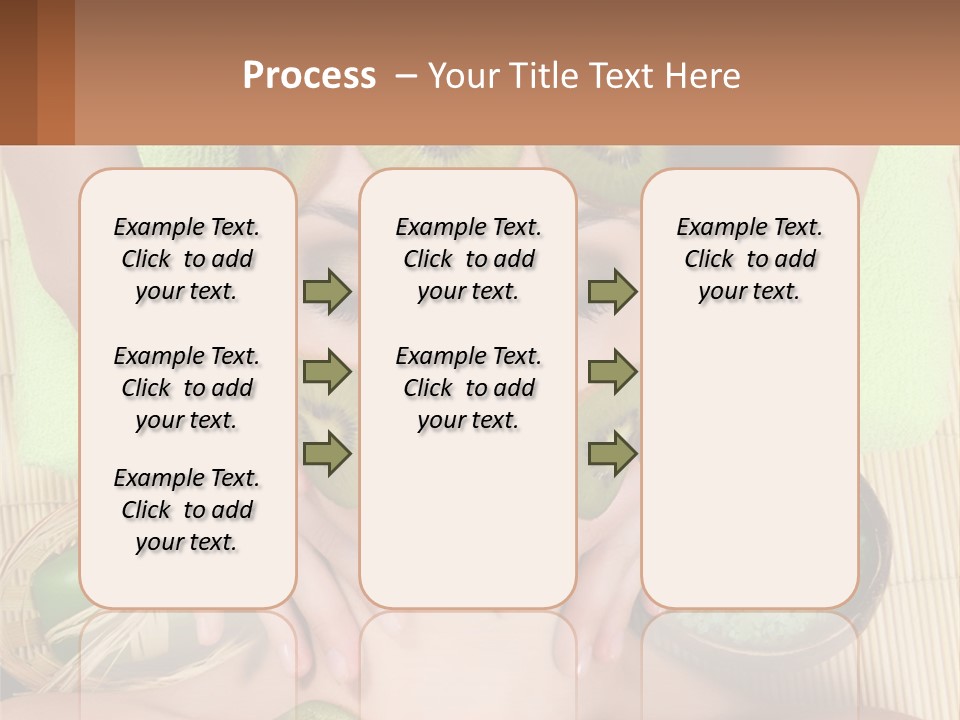 Process – Your Title Text Here

Example Text. Click to add your text.

Example Text. Click to add your text.

Example Text. Click to add your text.

Example Text. Click to add your text.

Example Text. Click to add your text.

Example Text. Click to add your text.